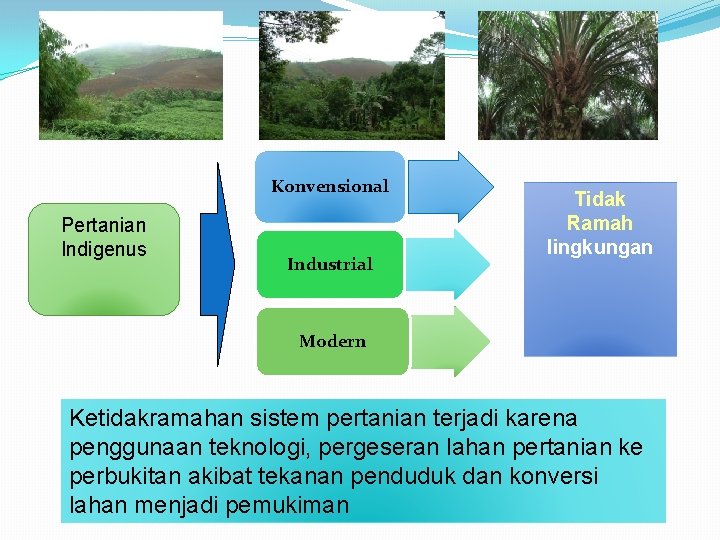 Pertanian Indigenus

Konvensional

Industrial

Modern

Tidak Ramah lingkungan

Ketidakramahan sistem pertanian terjadi karena penggunaan teknologi, pergeseran lahan pertanian ke perbukitan akibat tekanan penduduk dan konversi lahan menjadi pemukiman